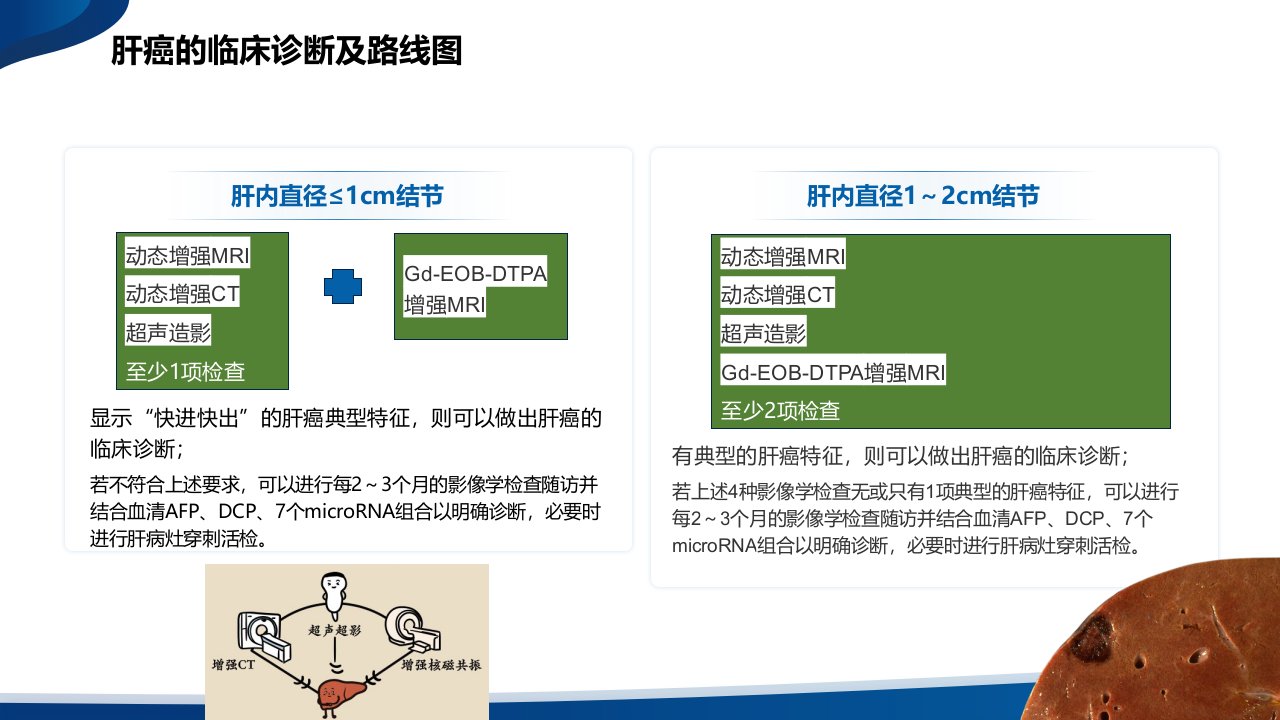 肝癌的临床诊断及路线图

肝内直径≤1cm结节

动态增强MRI
动态增强CT
超声造影
至少1项检查

Gd-EOB-DTPA
增强MRI

显示“快进快出”的肝癌典型特征，则可以做出肝癌的临床诊断；

若不符合上述要求，可以进行每2～3个月的影像学检查随访并结合血清AFP、DCP、7个microRNA组合以明确诊断，必要时进行肝病灶穿刺活检。

超声超影
增强CT
增强核磁共振

肝内直径1～2cm结节

动态增强MRI
动态增强CT
超声造影
Gd-EOB-DTPA增强MRI
至少2项检查

有典型的肝癌特征，则可以做出肝癌的临床诊断；

若上述4种影像学检查无或只有1项典型的肝癌特征，可以进行每2～3个月的影像学检查随访并结合血清AFP、DCP、7个microRNA组合以明确诊断，必要时进行肝病灶穿刺活检。